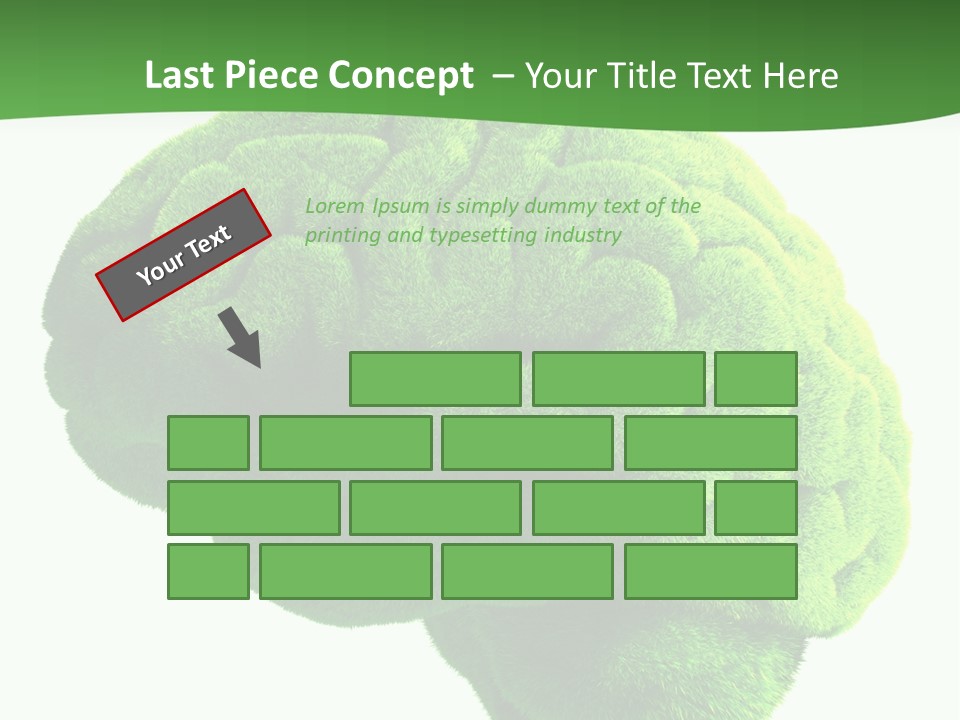 Last Piece Concept – Your Title Text Here

Your Text

Lorem Ipsum is simply dummy text of the printing and typesetting industry